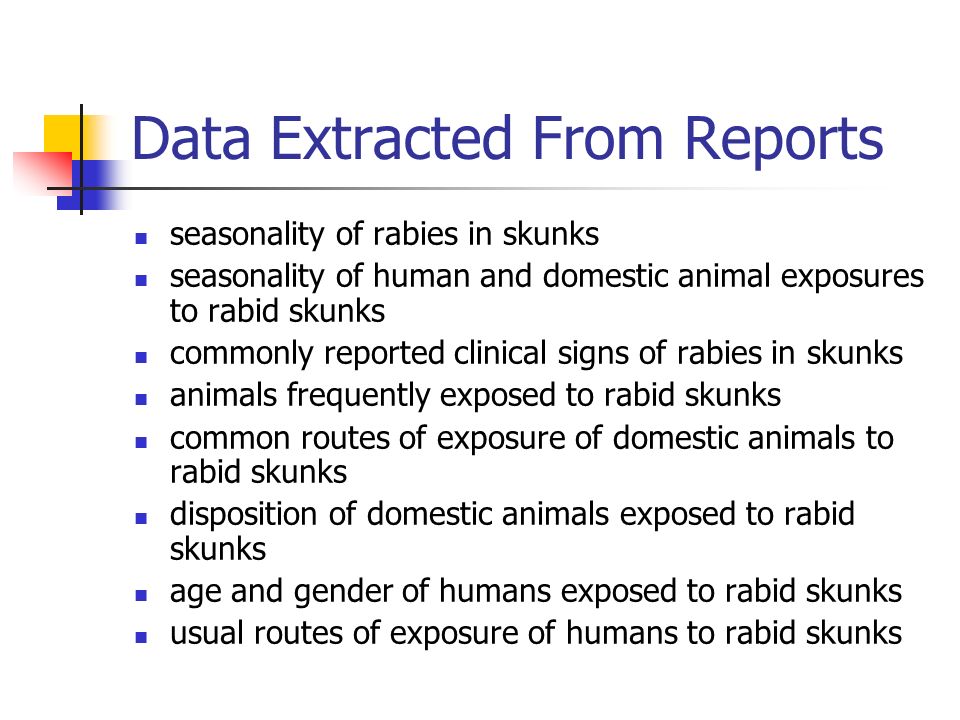 Data Extracted From Reports

- seasonality of rabies in skunks
- seasonality of human and domestic animal exposures to rabid skunks
- commonly reported clinical signs of rabies in skunks
- animals frequently exposed to rabid skunks
- common routes of exposure of domestic animals to rabid skunks
- disposition of domestic animals exposed to rabid skunks
- age and gender of humans exposed to rabid skunks
- usual routes of exposure of humans to rabid skunks